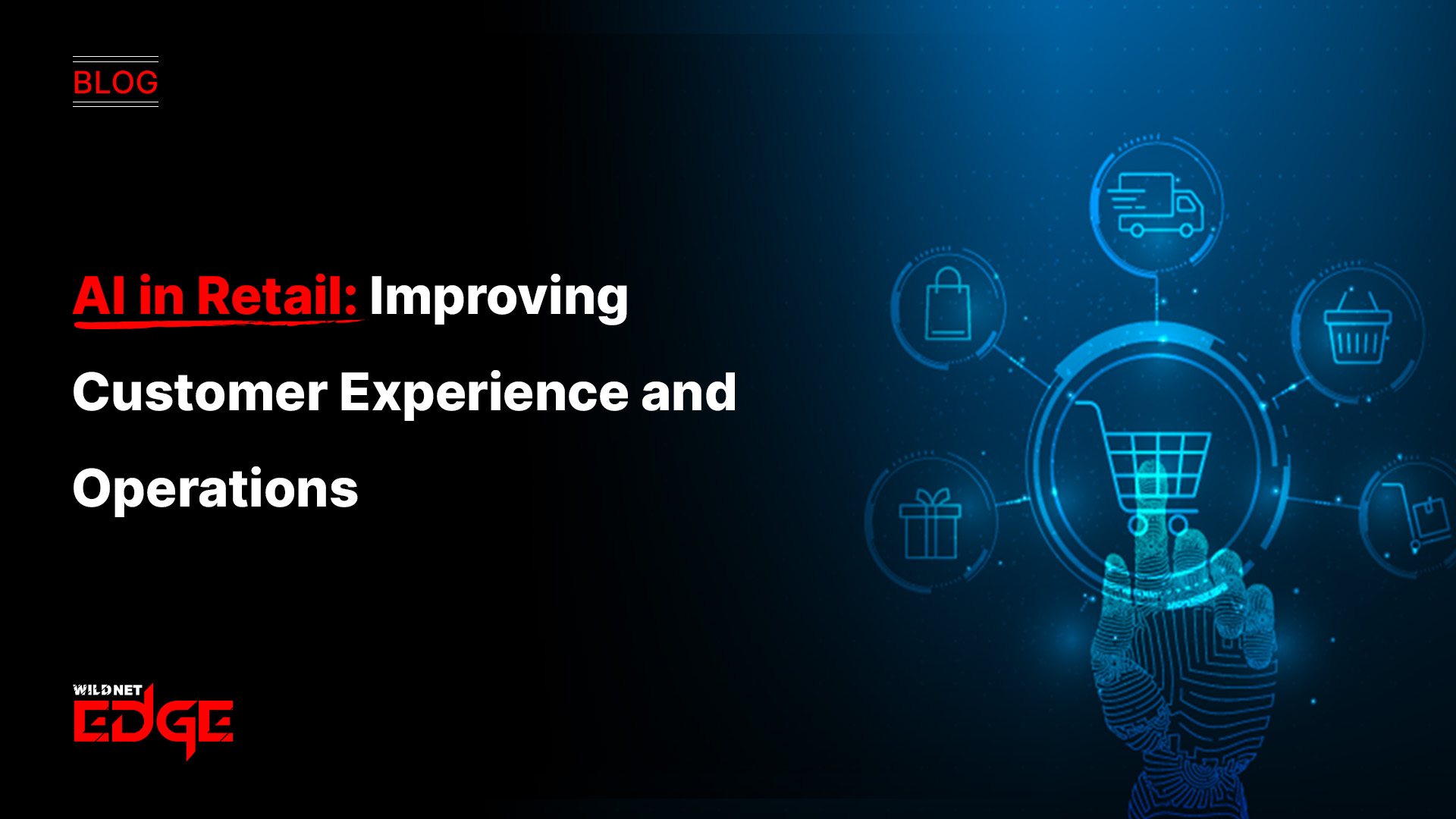 BLOG

AI in Retail: Improving Customer Experience and Operations

WILDNET EDGE